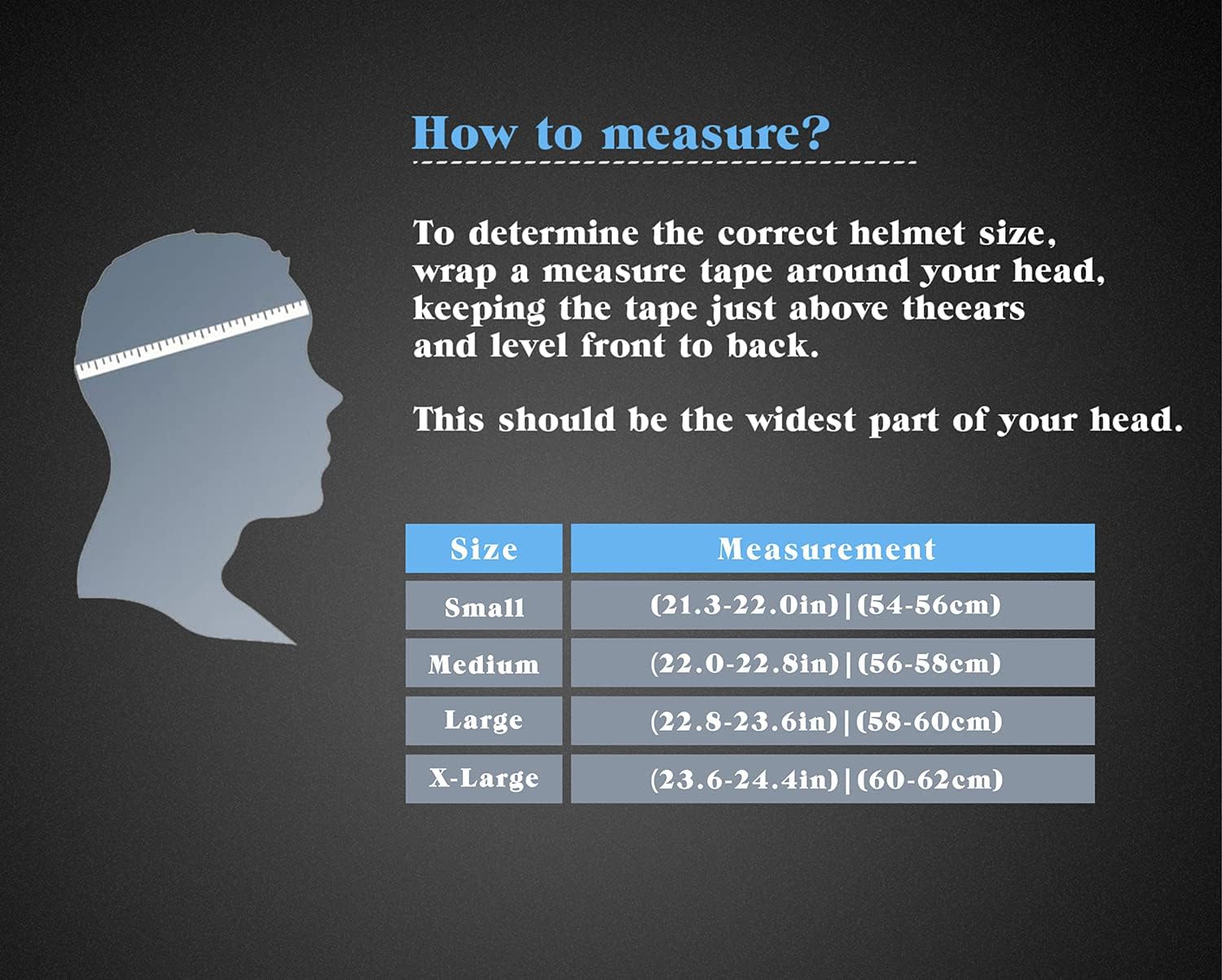 How to measure?

To determine the correct helmet size, wrap a measure tape around your head, keeping the tape just above theears and level front to back.

This should be the widest part of your head.

| Size | Measurement |
|---|---|
| Small | (21.3-22.0in) \| (54-56cm) |
| Medium | (22.0-22.8in) \| (56-58cm) |
| Large | (22.8-23.6in) \| (58-60cm) |
| X-Large | (23.6-24.4in) \| (60-62cm) |